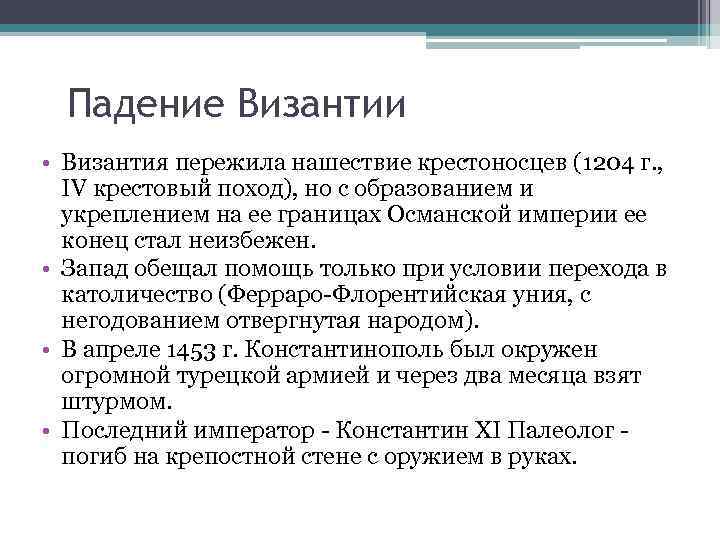 Падение Византии

• Византия пережила нашествие крестоносцев (1204 г., IV крестовый поход), но с образованием и укреплением на ее границах Османской империи ее конец стал неизбежен.
• Запад обещал помощь только при условии перехода в католичество (Ферраро-Флорентийская уния, с негодованием отвергнутая народом).
• В апреле 1453 г. Константинополь был окружен огромной турецкой армией и через два месяца взят штурмом.
• Последний император - Константин XI Палеолог - погиб на крепостной стене с оружием в руках.